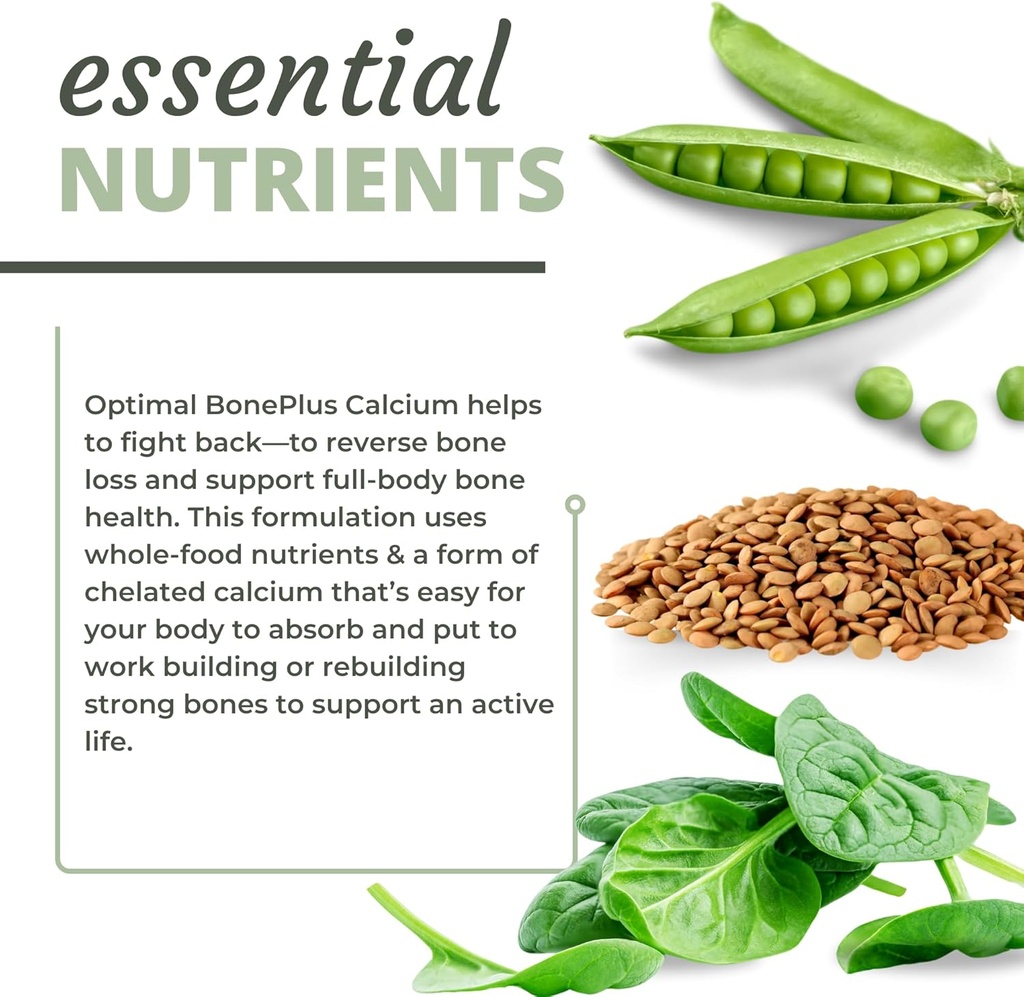 essential
NUTRIENTS

Optimal BonePlus Calcium helps to fight back—to reverse bone loss and support full-body bone health. This formulation uses whole-food nutrients & a form of chelated calcium that's easy for your body to absorb and put to work building or rebuilding strong bones to support an active life.